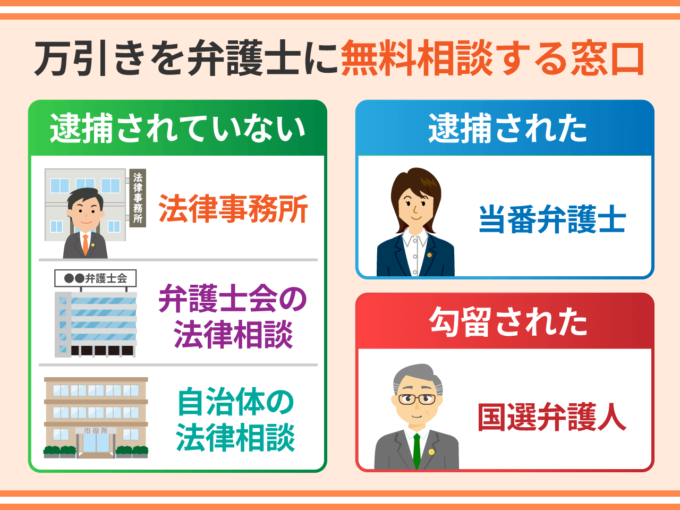 万引きを弁護士に無料相談する窓口

逮捕されていない

法律事務所

法律事務所

●●弁護士会

弁護士会の法律相談

市役所

自治体の法律相談

逮捕された

当番弁護士

勾留された

国選弁護人